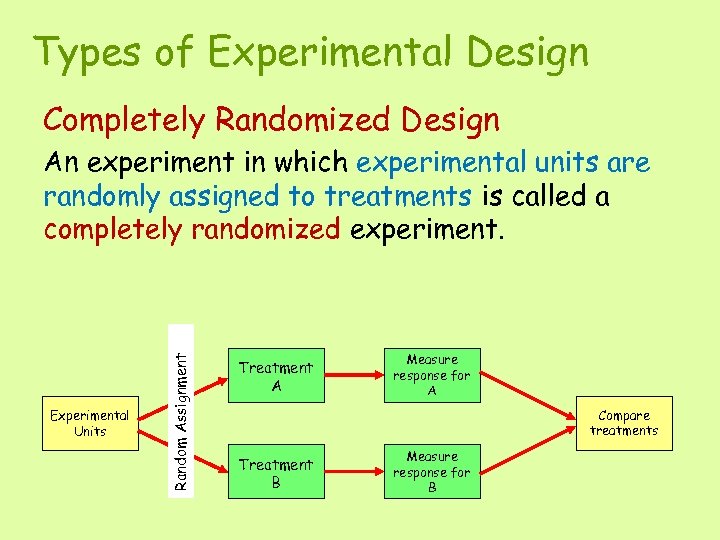 Types of Experimental Design

Completely Randomized Design

An experiment in which experimental units are randomly assigned to treatments is called a completely randomized experiment.

Experimental Units

Random Assignment

Treatment A

Treatment B

Measure response for A

Measure response for B

Compare treatments